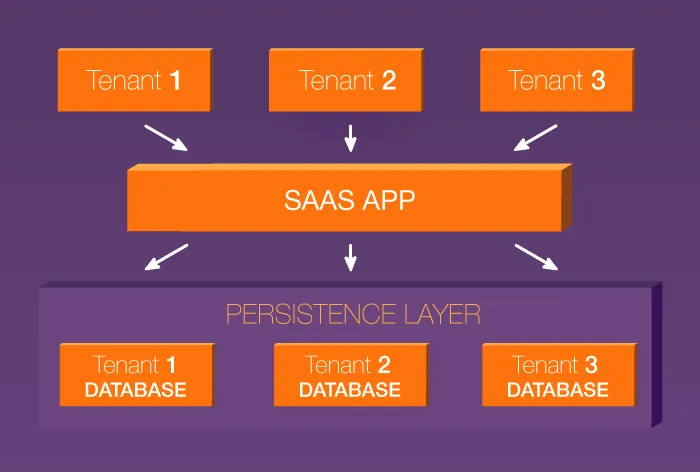 Tenant 1

Tenant 2

Tenant 3

SAAS APP

PERSISTENCE LAYER

Tenant 1
DATABASE

Tenant 2
DATABASE

Tenant 3
DATABASE